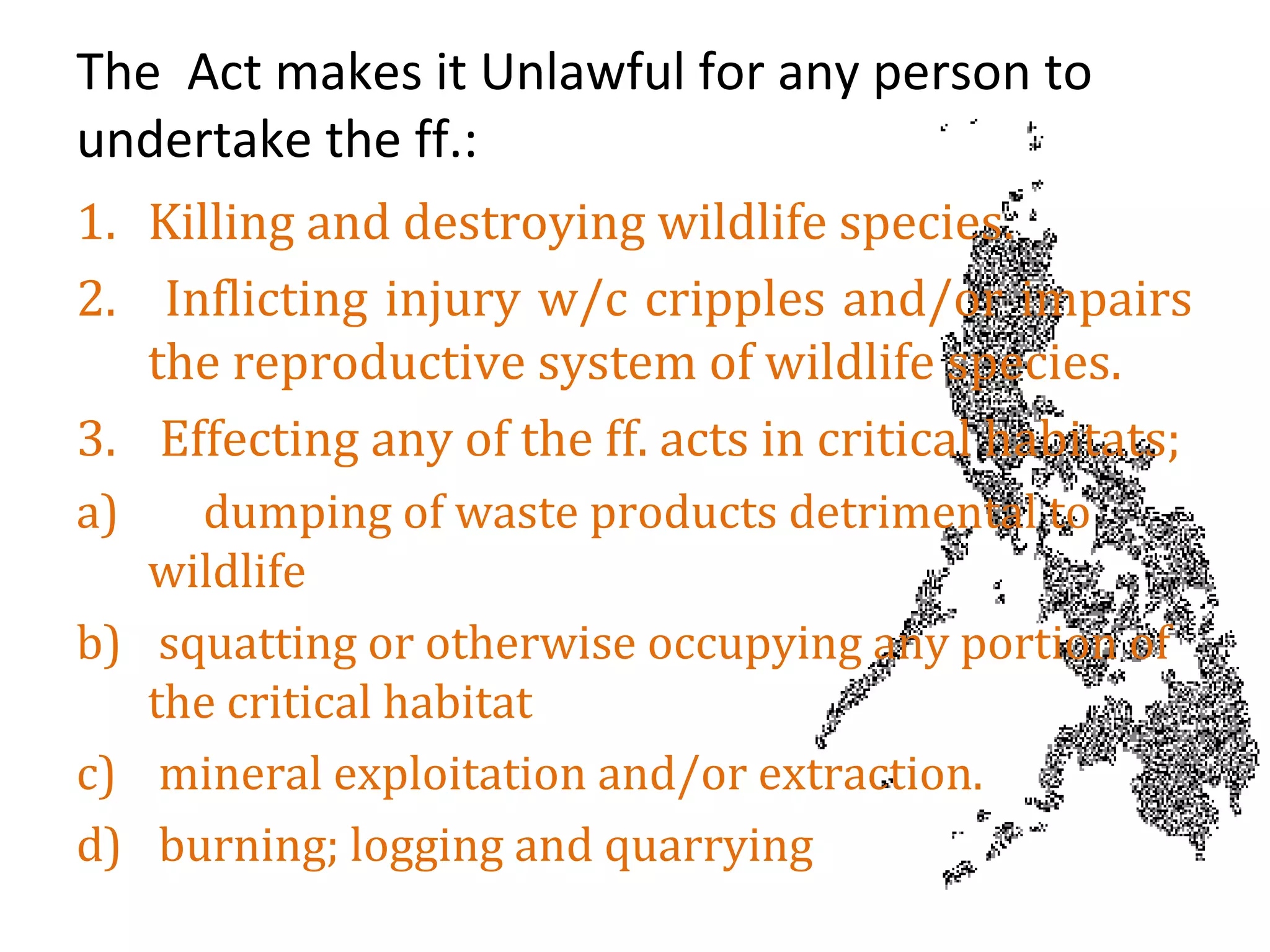 The Act makes it Unlawful for any person to undertake the ff.:

1. Killing and destroying wildlife species.

2. Inflicting injury w/c cripples and/or impairs the reproductive system of wildlife species.

3. Effecting any of the ff. acts in critical habitats;

a) dumping of waste products detrimental to wildlife

b) squatting or otherwise occupying any portion of the critical habitat

c) mineral exploitation and/or extraction.

d) burning; logging and quarrying